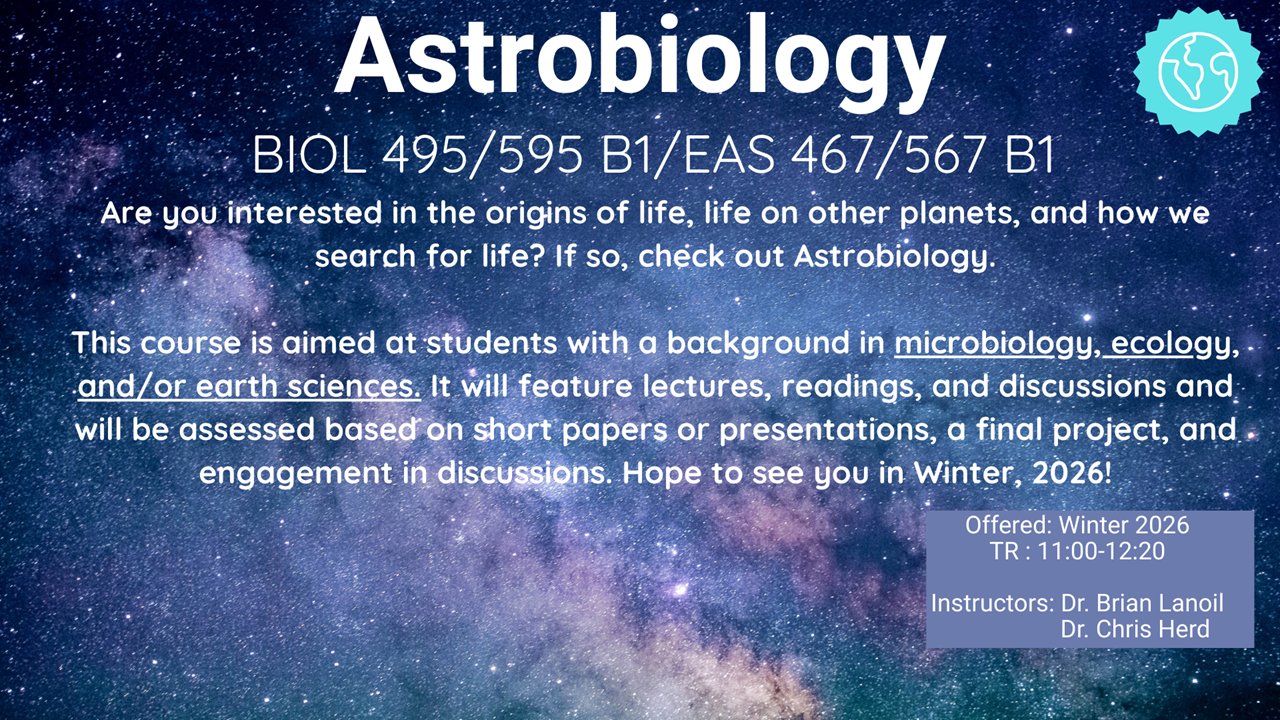 Astrobiology

BIOL 495/595 B1/EAS 467/567 B1

Are you interested in the origins of life, life on other planets, and how we search for life? If so, check out Astrobiology.

This course is aimed at students with a background in microbiology, ecology, and/or earth sciences. It will feature lectures, readings, and discussions and will be assessed based on short papers or presentations, a final project, and engagement in discussions. Hope to see you in Winter, 2026!

Offered: Winter 2026
TR : 11:00-12:20

Instructors: Dr. Brian Lanoil
Dr. Chris Herd